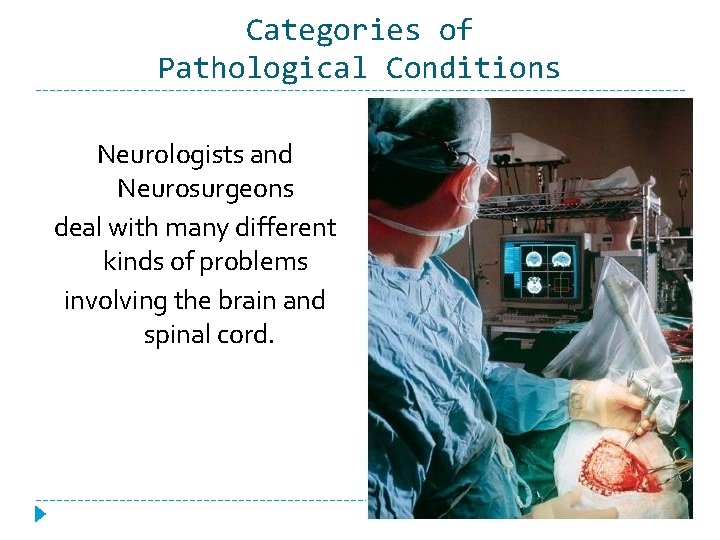 Categories of
Pathological Conditions

Neurologists and Neurosurgeons
deal with many different kinds of problems
involving the brain and spinal cord.